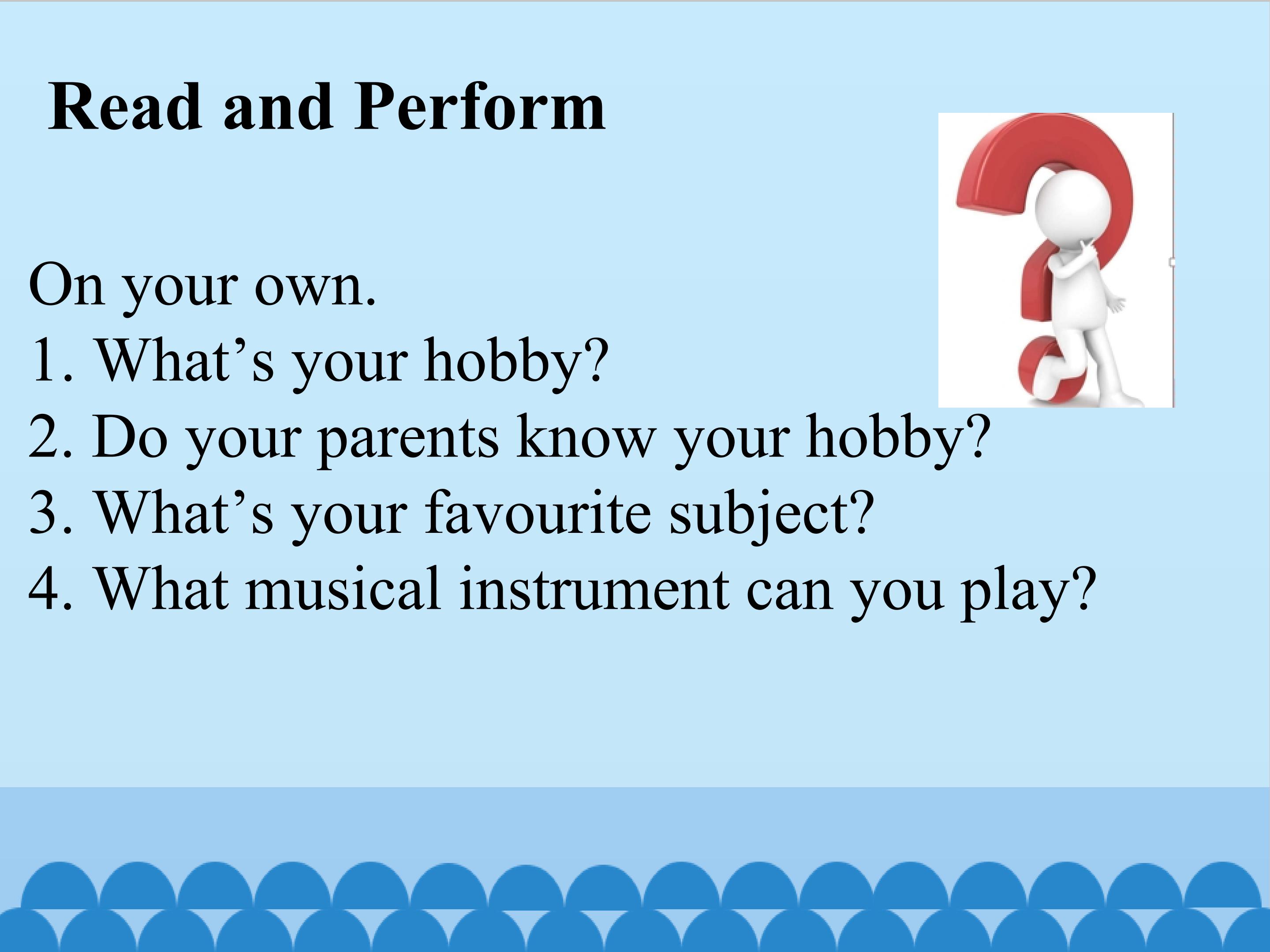 Read and Perform

On your own.
1. What's your hobby?
2. Do your parents know your hobby?
3. What's your favourite subject?
4. What musical instrument can you play?